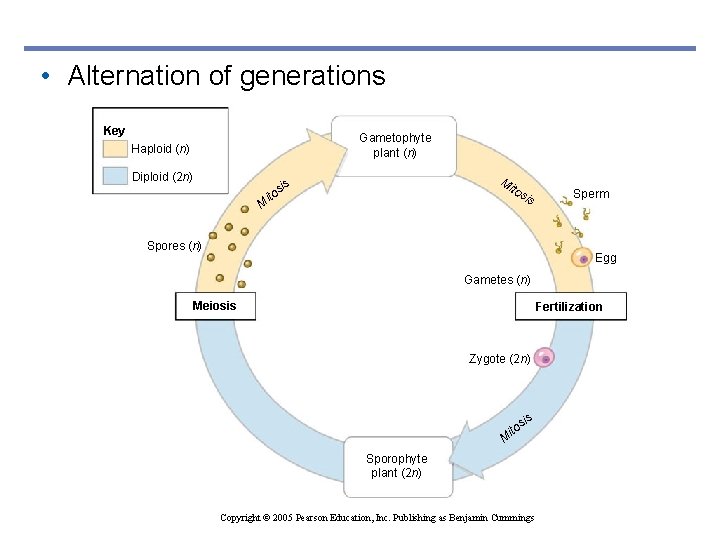 • Alternation of generations

Key
Haploid ($n$)
Diploid ($2n$)

Gametophyte plant ($n$)

Mitosis

Mitosis

Sperm

Egg

Spores ($n$)

Gametes ($n$)

Meiosis

Fertilization

Zygote ($2n$)

Mitosis

Sporophyte plant ($2n$)

Copyright © 2005 Pearson Education, Inc. Publishing as Benjamin Cummings